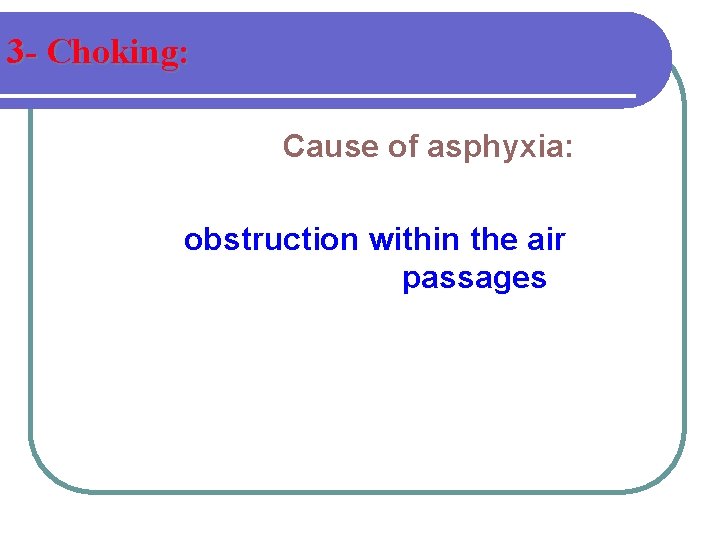 3- Choking:

Cause of asphyxia:

obstruction within the air passages